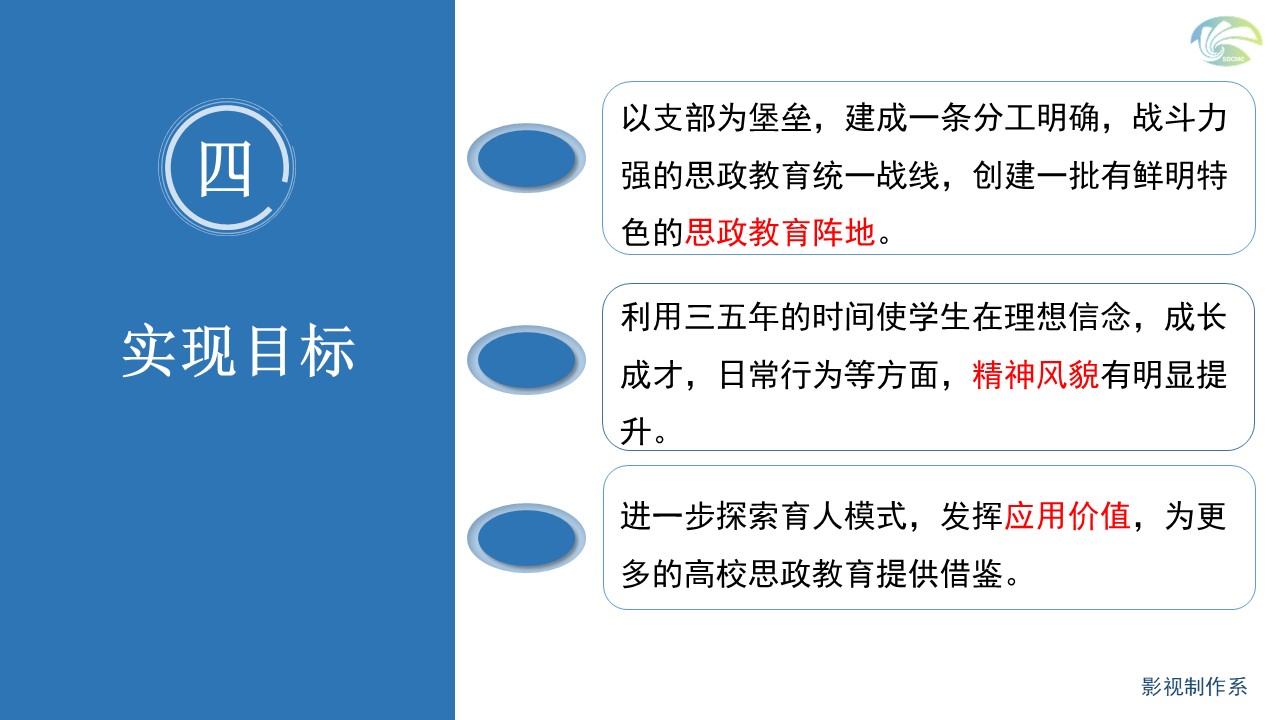 四

实现目标

以支部为堡垒，建成一条分工明确，战斗力强的思政教育统一战线，创建一批有鲜明特色的思政教育阵地。

利用三五年的时间使学生在理想信念，成长成才，日常行为等方面，精神风貌有明显提升。

进一步探索育人模式，发挥应用价值，为更多的高校思政教育提供借鉴。

影视制作系